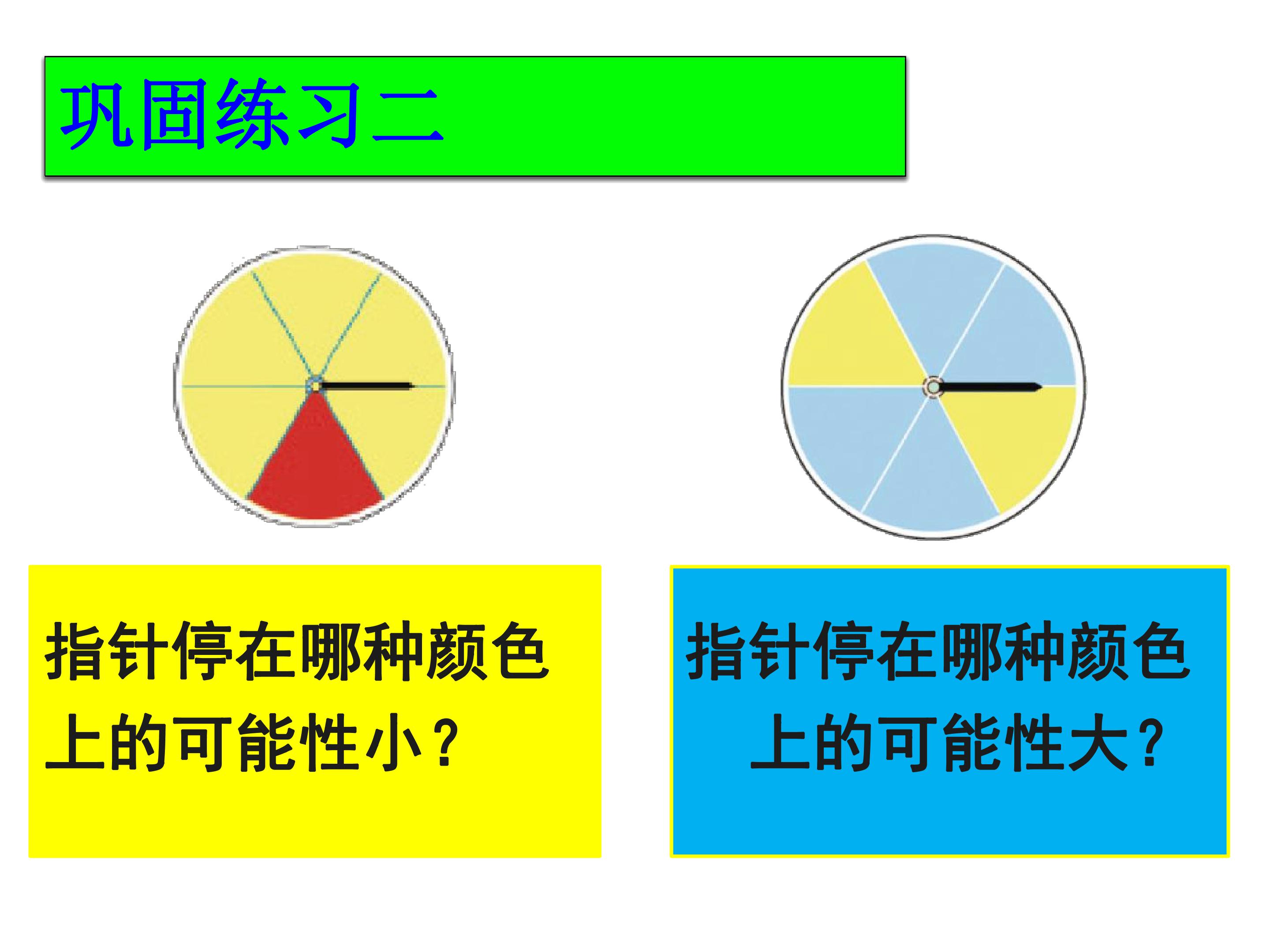 巩固练习二

指针停在哪种颜色上的可能性小?

指针停在哪种颜色上的可能性大?